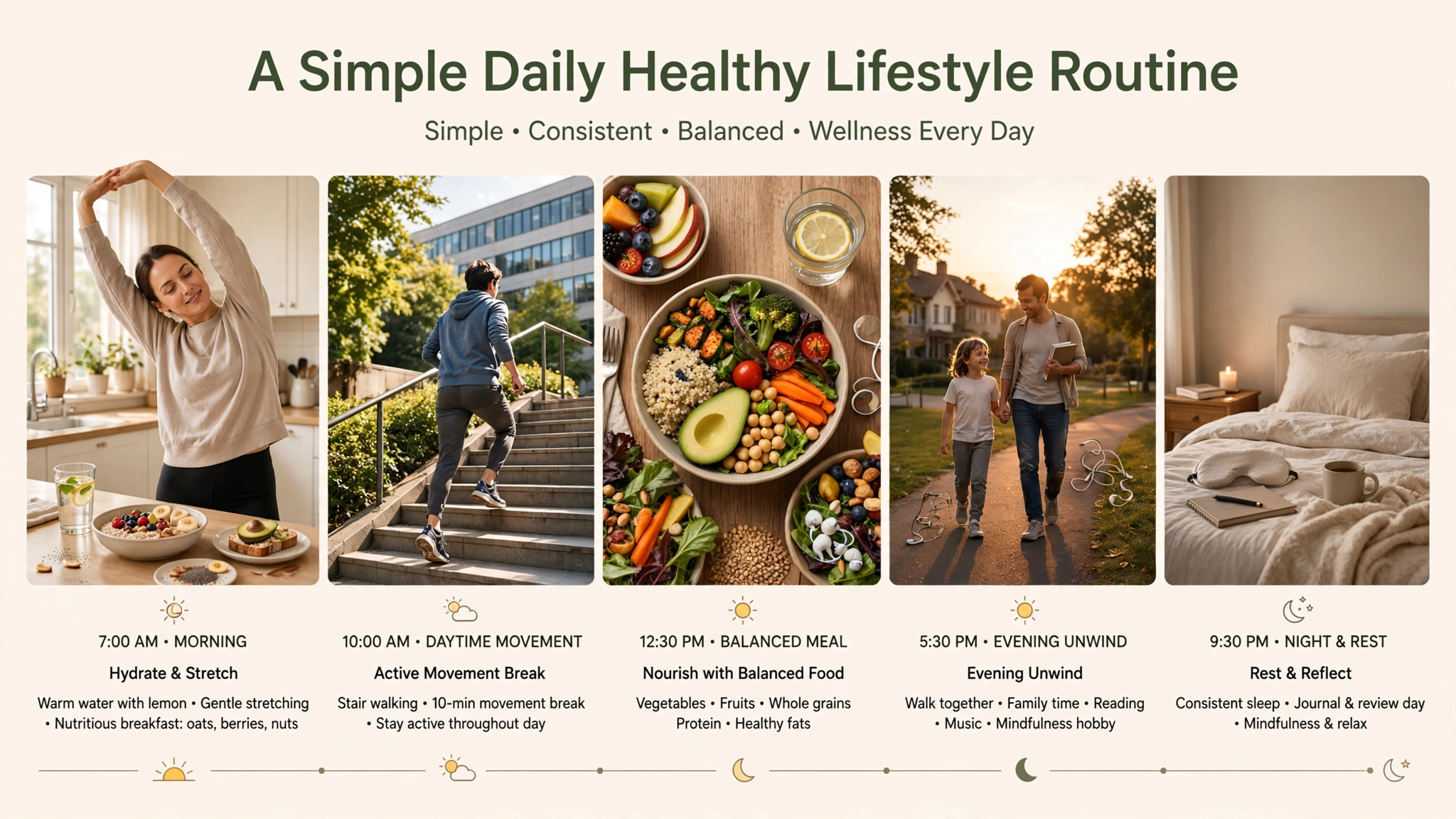 A Simple Daily Healthy Lifestyle Routine

Simple • Consistent • Balanced • Wellness Every Day

7:00 AM • MORNING

Hydrate & Stretch

Warm water with lemon • Gentle stretching • Nutritious breakfast: oats, berries, nuts

10:00 AM • DAYTIME MOVEMENT

Active Movement Break

Stair walking • 10-min movement break • Stay active throughout day

12:30 PM • BALANCED MEAL

Nourish with Balanced Food

Vegetables • Fruits • Whole grains Protein • Healthy fats

5:30 PM • EVENING UNWIND

Evening Unwind

Walk together • Family time • Reading • Music • Mindfulness hobby

9:30 PM • NIGHT & REST

Rest & Reflect

Consistent sleep • Journal & review day • Mindfulness & relax